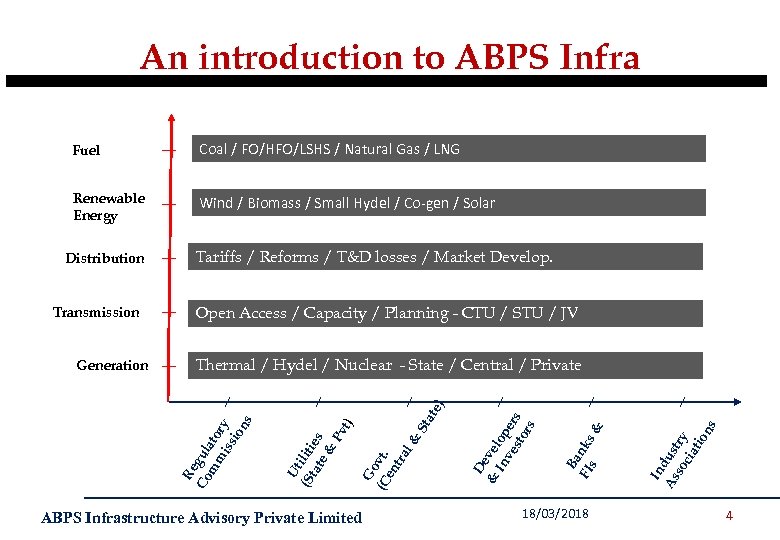 An introduction to ABPS Infra

Fuel
Coal / FO/HFO/LSHS / Natural Gas / LNG

Renewable Energy
Wind / Biomass / Small Hydel / Co-gen / Solar

Distribution
Tariffs / Reforms / T&D losses / Market Develop.

Transmission
Open Access / Capacity / Planning - CTU / STU / JV

Generation
Thermal / Hydel / Nuclear - State / Central / Private

Regulatory Commissions
Utilities (State & Pvt)
Govt. (Central & State)
Developers & Investors
Banks & FIs
Industry Associations

ABPS Infrastructure Advisory Private Limited
18/03/2018
4